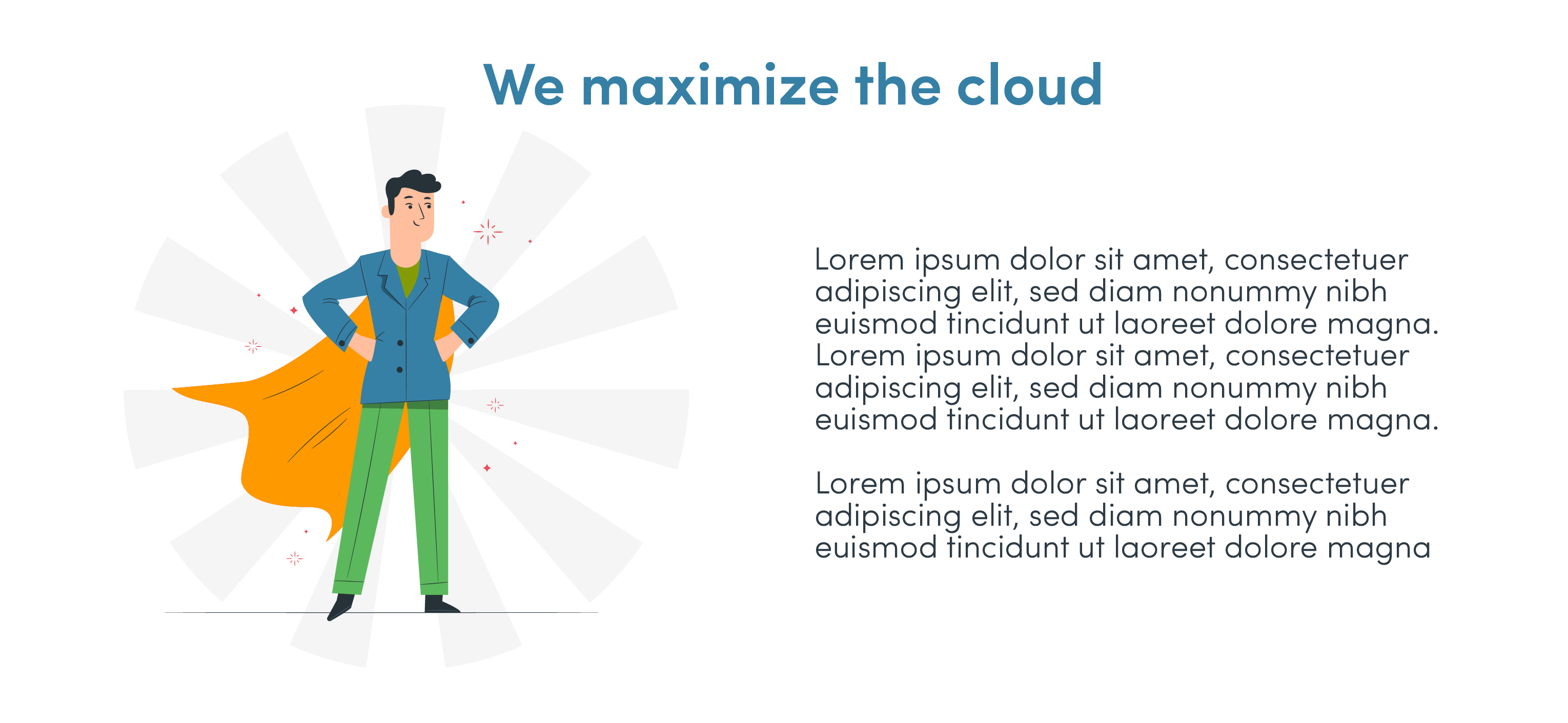 We maximize the cloud

Lorem ipsum dolor sit amet, consectetuer adipiscing elit, sed diam nonummy nibh euismod tincidunt ut laoreet dolore magna. Lorem ipsum dolor sit amet, consectetuer adipiscing elit, sed diam nonummy nibh euismod tincidunt ut laoreet dolore magna.

Lorem ipsum dolor sit amet, consectetuer adipiscing elit, sed diam nonummy nibh euismod tincidunt ut laoreet dolore magna